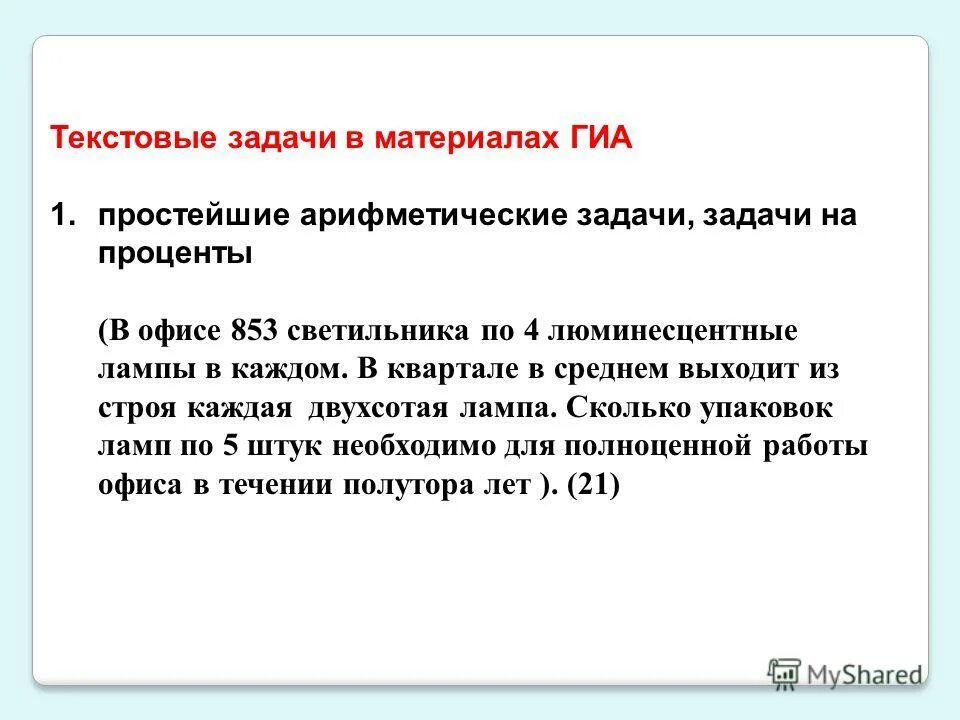 Текстовые задачи в материалах ГИА

1. простейшие арифметические задачи, задачи на проценты

(В офисе 853 светильника по 4 люминесцентные лампы в каждом. В квартале в среднем выходит из строя каждая двухсотая лампа. Сколько упаковок ламп по 5 штук необходимо для полноценной работы офиса в течении полутора лет ). (21)

MyShared